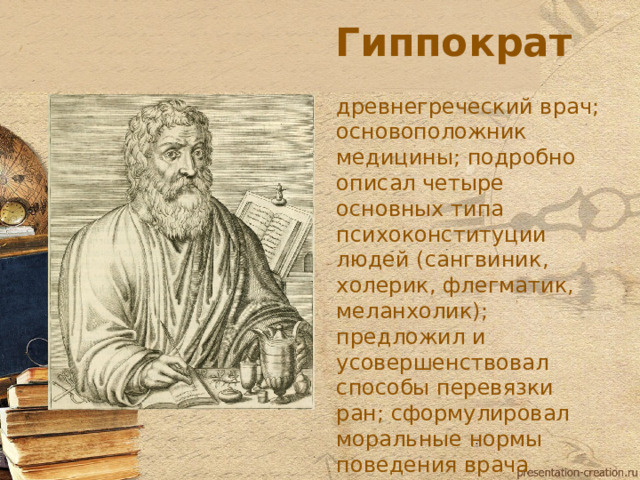 Гиппократ

древнегреческий врач; основоположник медицины; подробно описал четыре основных типа психоконституции людей (сангвиник, холерик, флегматик, меланхолик); предложил и усовершенствовал способы перевязки ран; сформулировал моральные нормы поведения врача

presentation-creation.ru